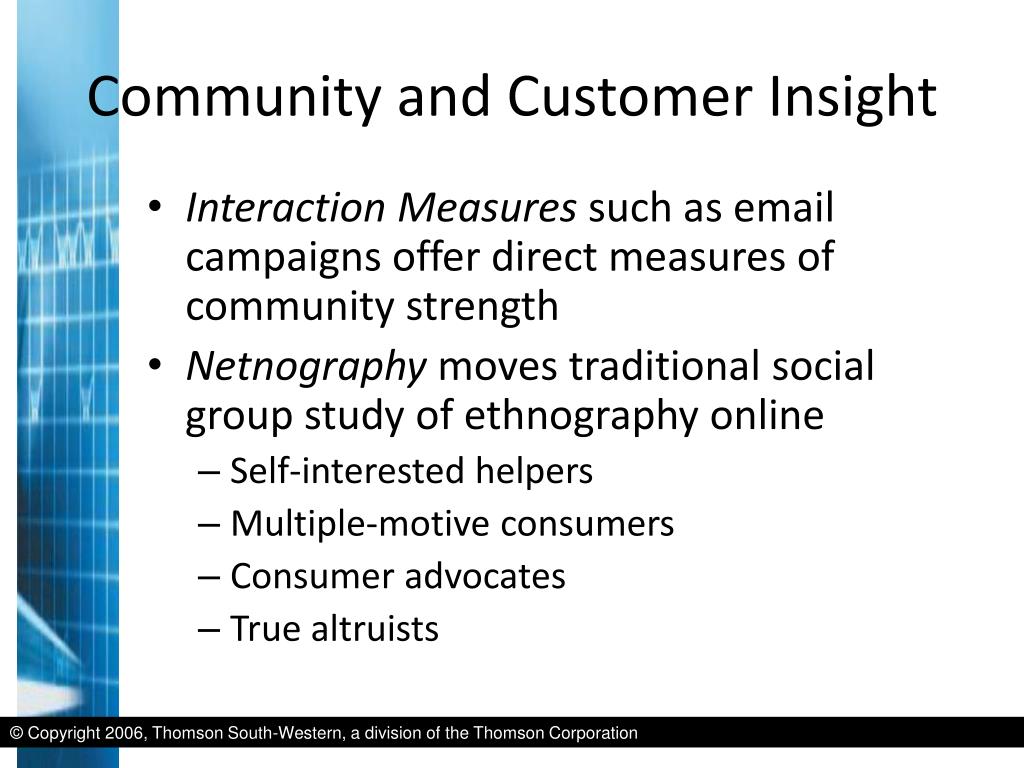 Community and Customer Insight

• Interaction Measures such as email campaigns offer direct measures of community strength
• Netnography moves traditional social group study of ethnography online
– Self-interested helpers
– Multiple-motive consumers
– Consumer advocates
– True altruists

© Copyright 2006, Thomson South-Western, a division of the Thomson Corporation